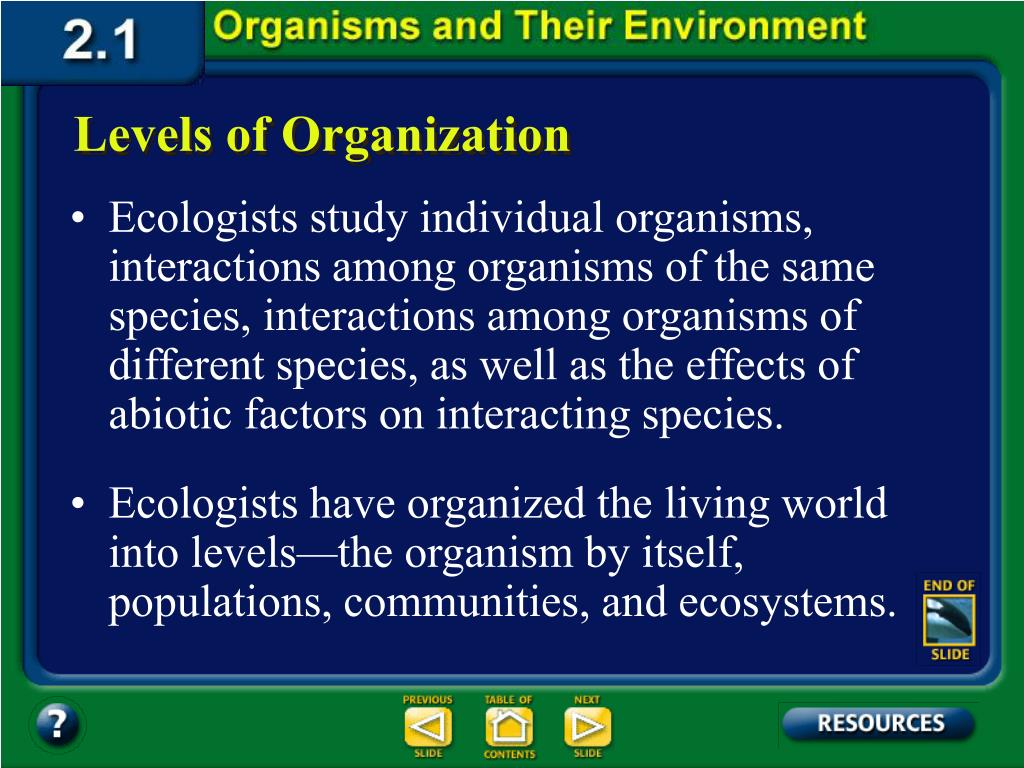 2.1 Organisms and Their Environment

Levels of Organization

• Ecologists study individual organisms, interactions among organisms of the same species, interactions among organisms of different species, as well as the effects of abiotic factors on interacting species.

• Ecologists have organized the living world into levels—the organism by itself, populations, communities, and ecosystems.

END OF SLIDE

?

PREVIOUS SLIDE

TABLE OF CONTENTS

NEXT SLIDE

RESOURCES